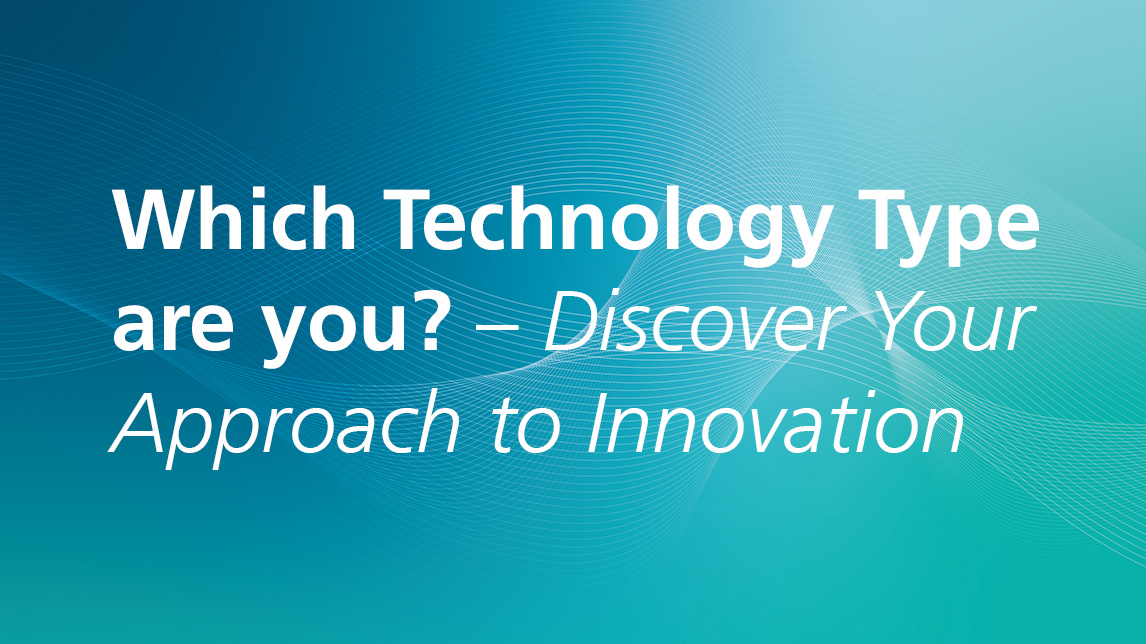 Which Technology Type are you? – Discover Your Approach to Innovation